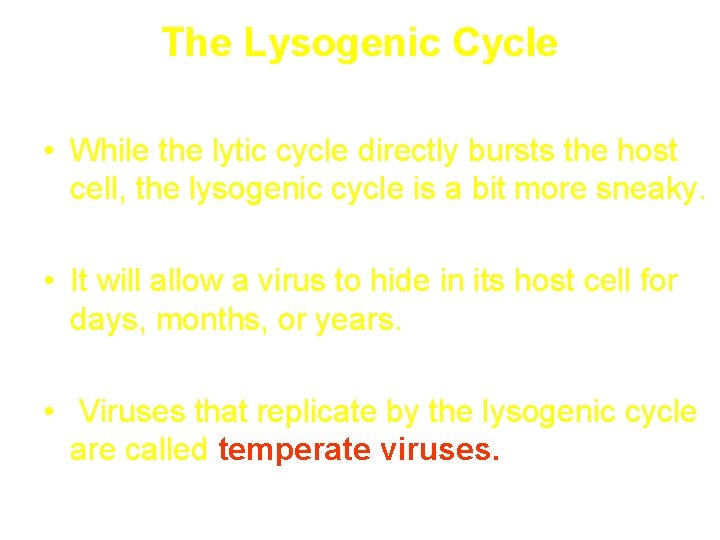 The Lysogenic Cycle

• While the lytic cycle directly bursts the host cell, the lysogenic cycle is a bit more sneaky.

• It will allow a virus to hide in its host cell for days, months, or years.

• Viruses that replicate by the lysogenic cycle are called temperate viruses.